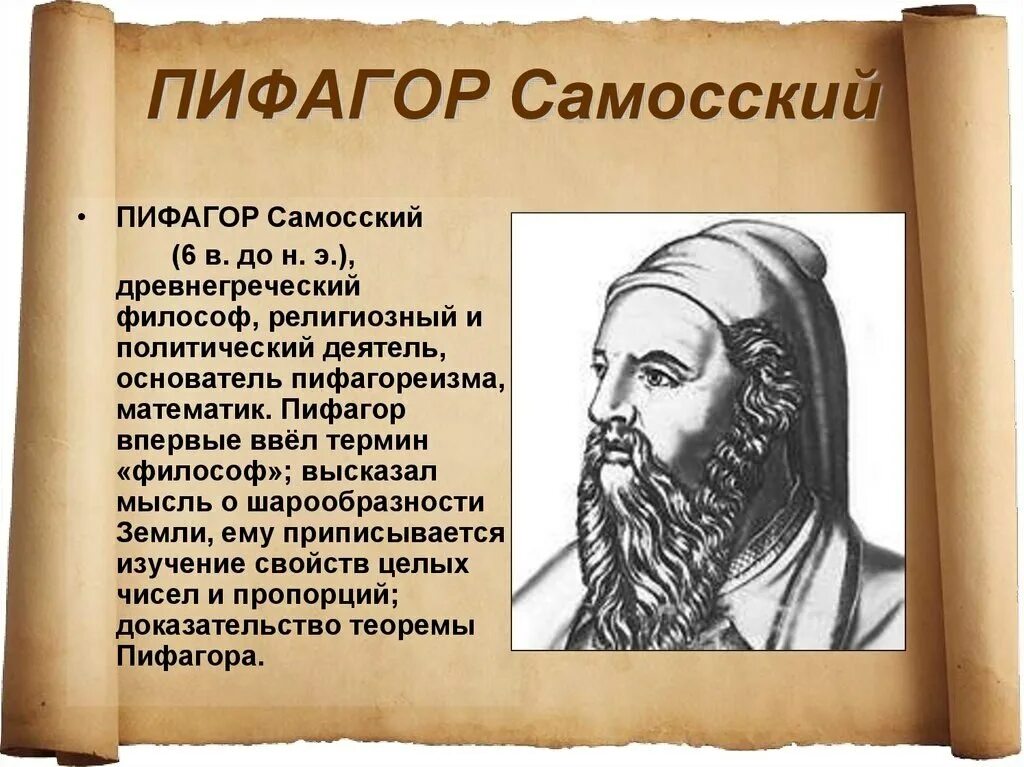 ПИФАГОР Самосский

• ПИФАГОР Самосский (6 в. до н. э.), древнегреческий философ, религиозный и политический деятель, основатель пифагореизма, математик. Пифагор впервые ввёл термин «философ»; высказал мысль о шарообразности Земли, ему приписывается изучение свойств целых чисел и пропорций; доказательство теоремы Пифагора.